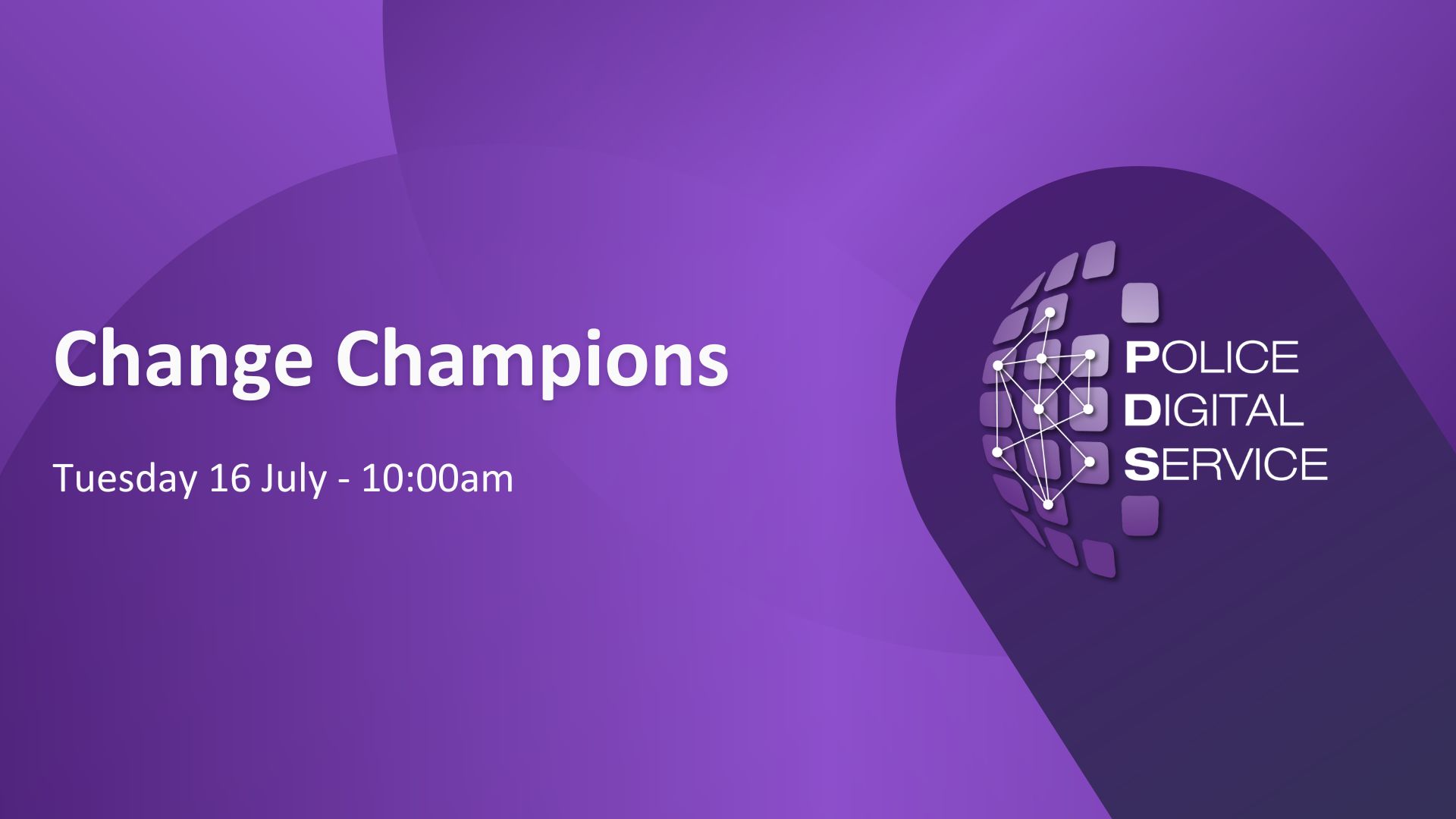 Change Champions

Tuesday 16 July - 10:00am

POLICE
DIGITAL
SERVICE